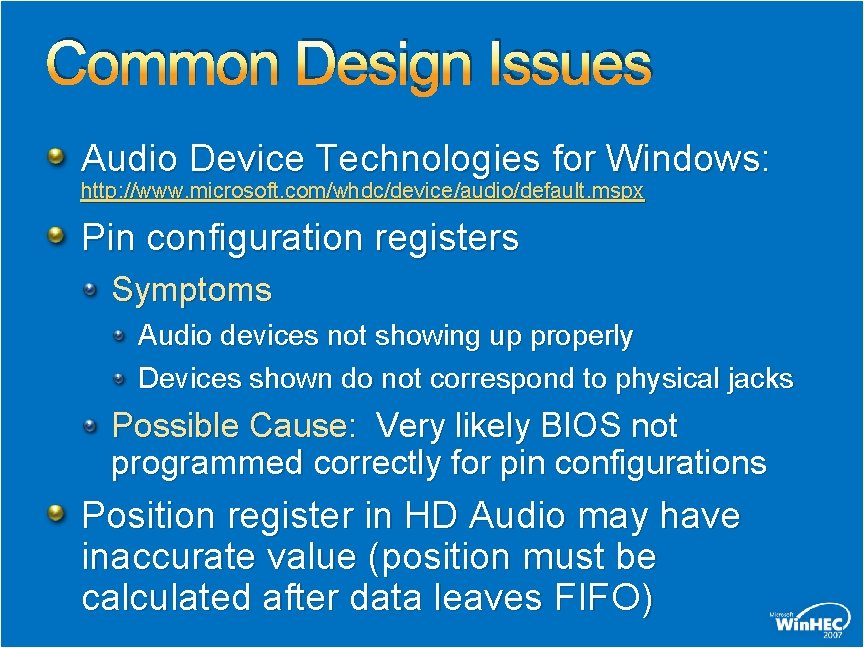 Common Design Issues

Audio Device Technologies for Windows: http://www.microsoft.com/whdc/device/audio/default.mspx

Pin configuration registers

Symptoms

Audio devices not showing up properly

Devices shown do not correspond to physical jacks

Possible Cause: Very likely BIOS not programmed correctly for pin configurations

Position register in HD Audio may have inaccurate value (position must be calculated after data leaves FIFO)

Microsoft WinHEC 2007